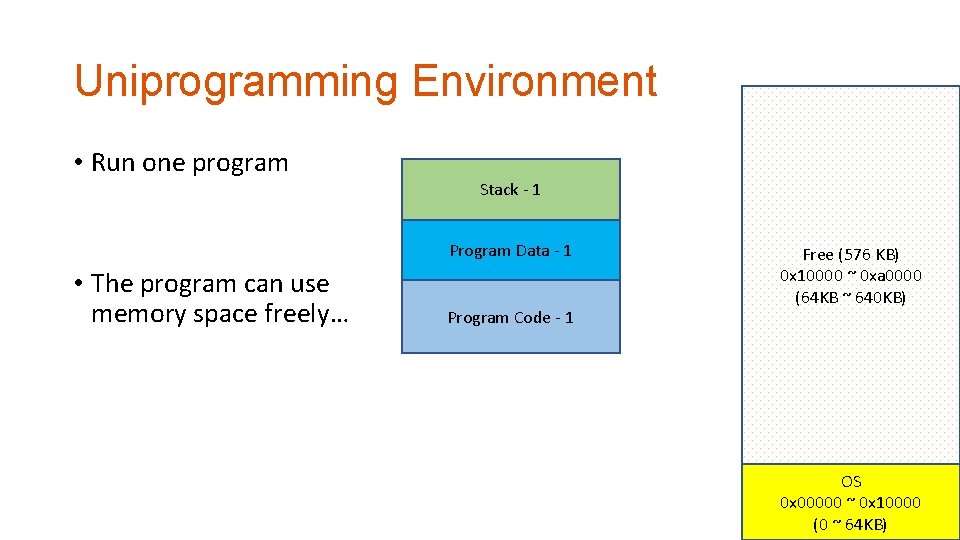 Uniprogramming Environment

• Run one program

• The program can use memory space freely…

Stack - 1

Program Data - 1

Program Code - 1

Free (576 KB)
0x10000 ~ 0xa0000
(64KB ~ 640KB)

OS
0x00000 ~ 0x10000
(0 ~ 64KB)